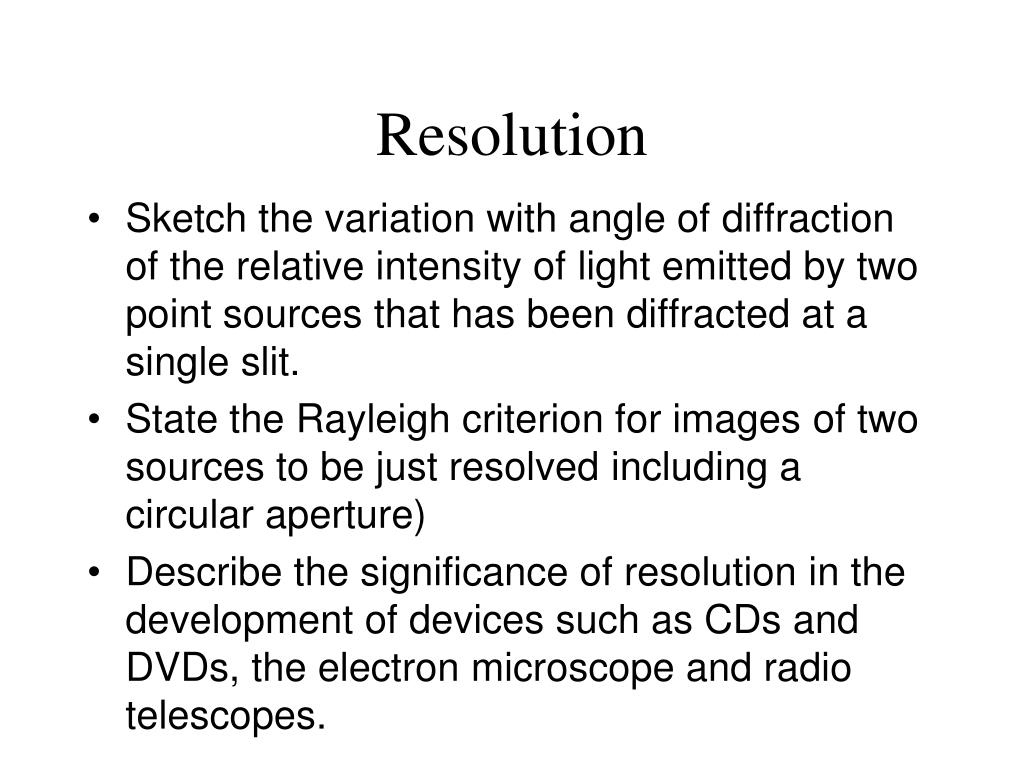 Resolution

• Sketch the variation with angle of diffraction of the relative intensity of light emitted by two point sources that has been diffracted at a single slit.
• State the Rayleigh criterion for images of two sources to be just resolved including a circular aperture)
• Describe the significance of resolution in the development of devices such as CDs and DVDs, the electron microscope and radio telescopes.